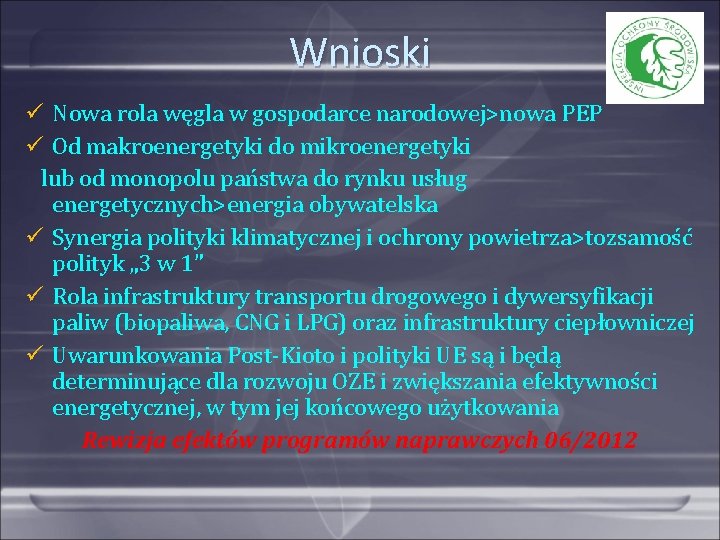 Wnioski

INSPEKCJA OCHRONY ŚRODOWISKA

✓ Nowa rola węgla w gospodarce narodowej>nowa PEP

✓ Od makroenergetyki do mikroenergetyki lub od monopolu państwa do rynku usług energetycznych>energia obywatelska

✓ Synergia polityki klimatycznej i ochrony powietrza>tozsamość polityk „3 w 1"

✓ Rola infrastruktury transportu drogowego i dywersyfikacji paliw (biopaliwa, CNG i LPG) oraz infrastruktury ciepłowniczej

✓ Uwarunkowania Post-Kioto i polityki UE są i będą determinujące dla rozwoju OZE i zwiększania efektywności energetycznej, w tym jej końcowego użytkowania

Rewizja efektów programów naprawczych 06/2012